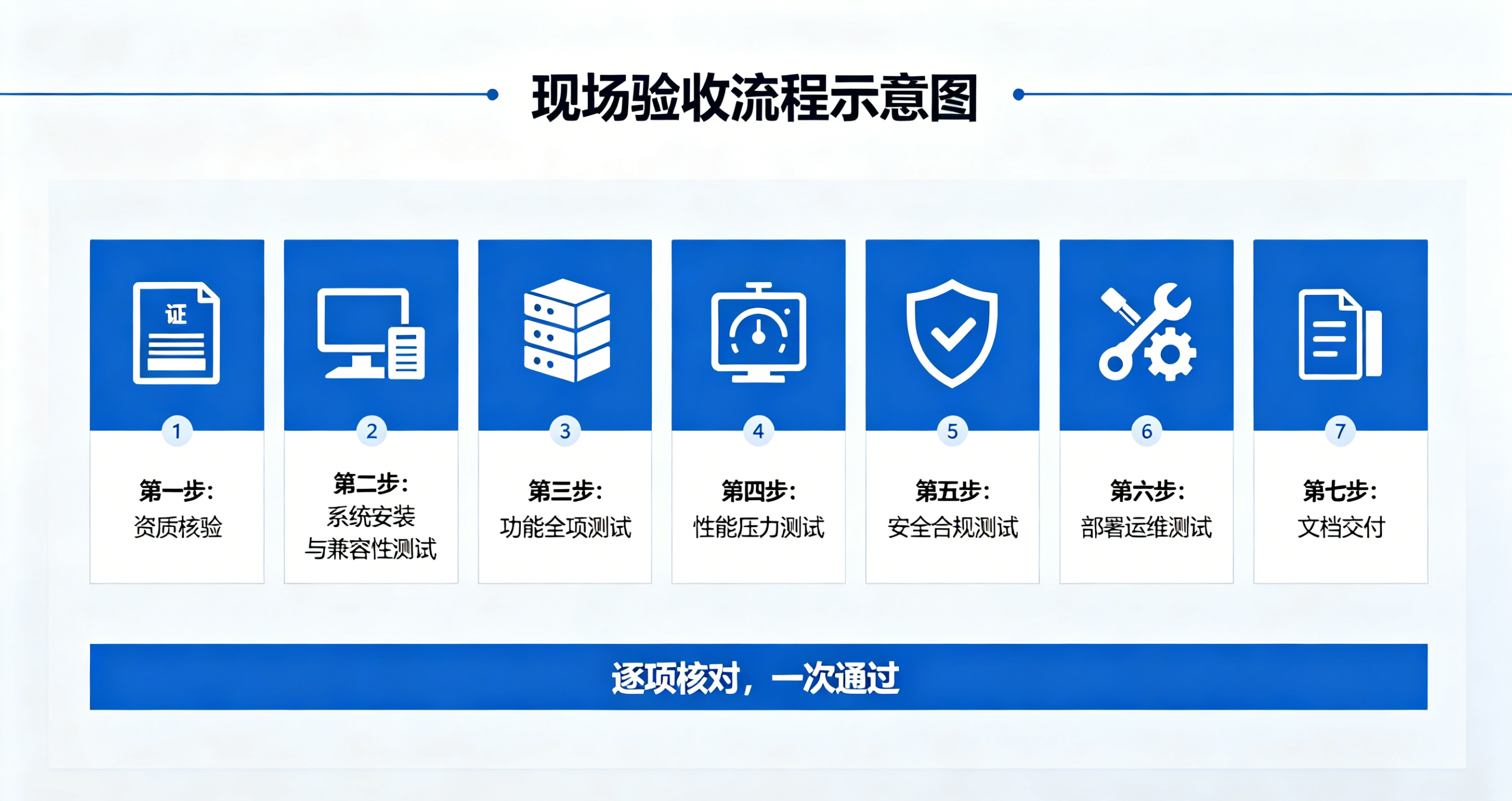 现场验收流程示意图

证

1
第一步:
资质核验

2
第二步:
系统安装
与兼容性测试

3
第三步:
功能全项测试

4
第四步:
性能压力测试

5
第五步:
安全合规测试

6
第六步:
部署运维测试

7
第七步:
文档交付

逐项核对，一次通过